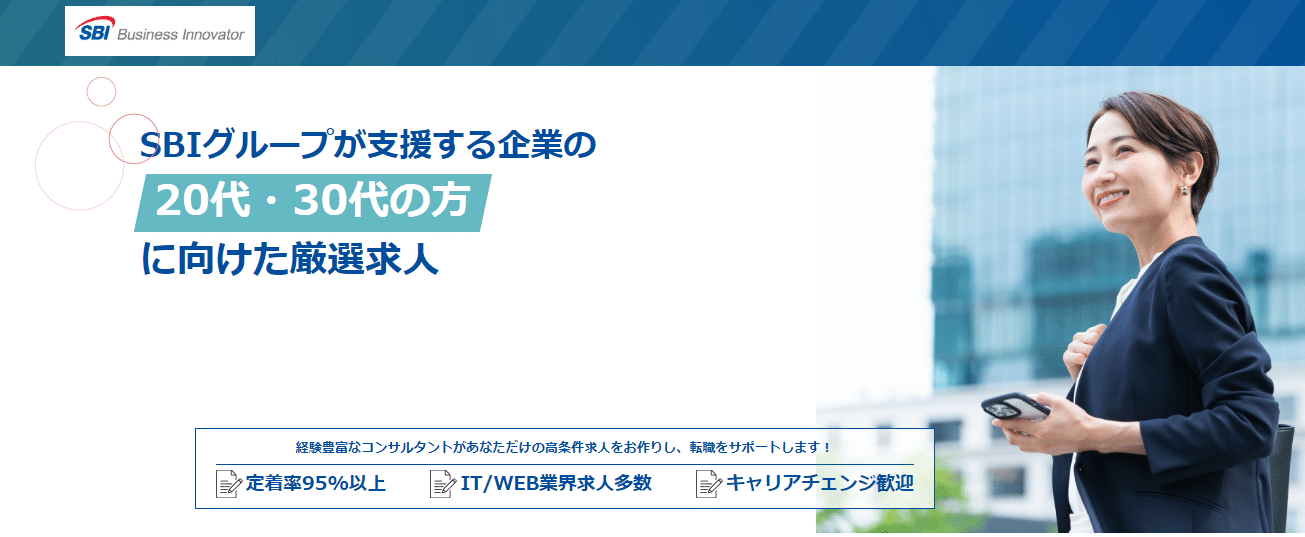 SBI Business Innovator

SBIグループが支援する企業の
20代・30代の方
に向けた厳選求人

経験豊富なコンサルタントがあなただけの高条件求人をお作りし、転職をサポートします！

定着率95%以上　IT/WEB業界求人多数　キャリアチェンジ歓迎